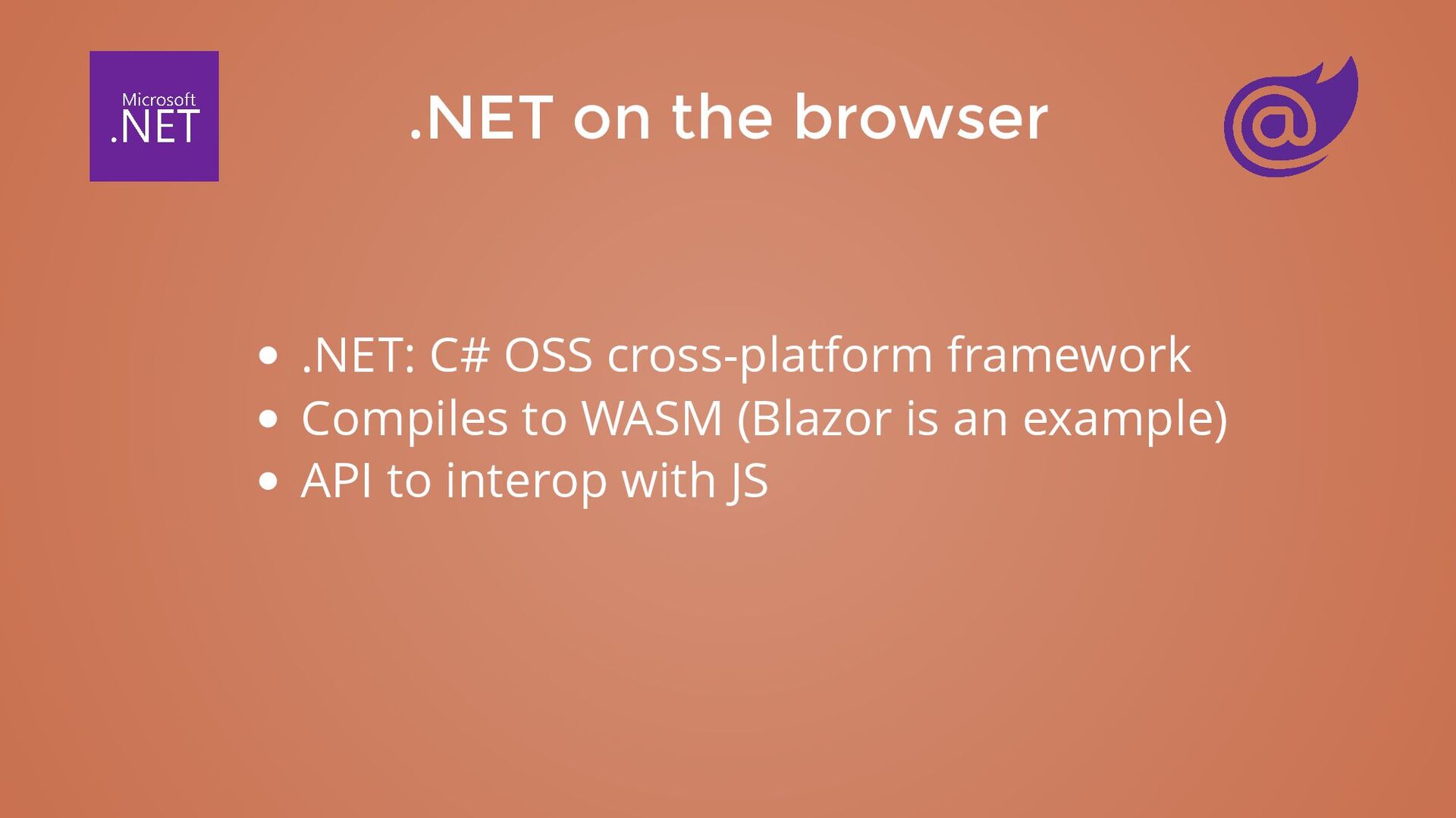 Microsoft .NET

.NET on the browser

@

- .NET: C# OSS cross-platform framework
- Compiles to WASM (Blazor is an example)
- API to interop with JS